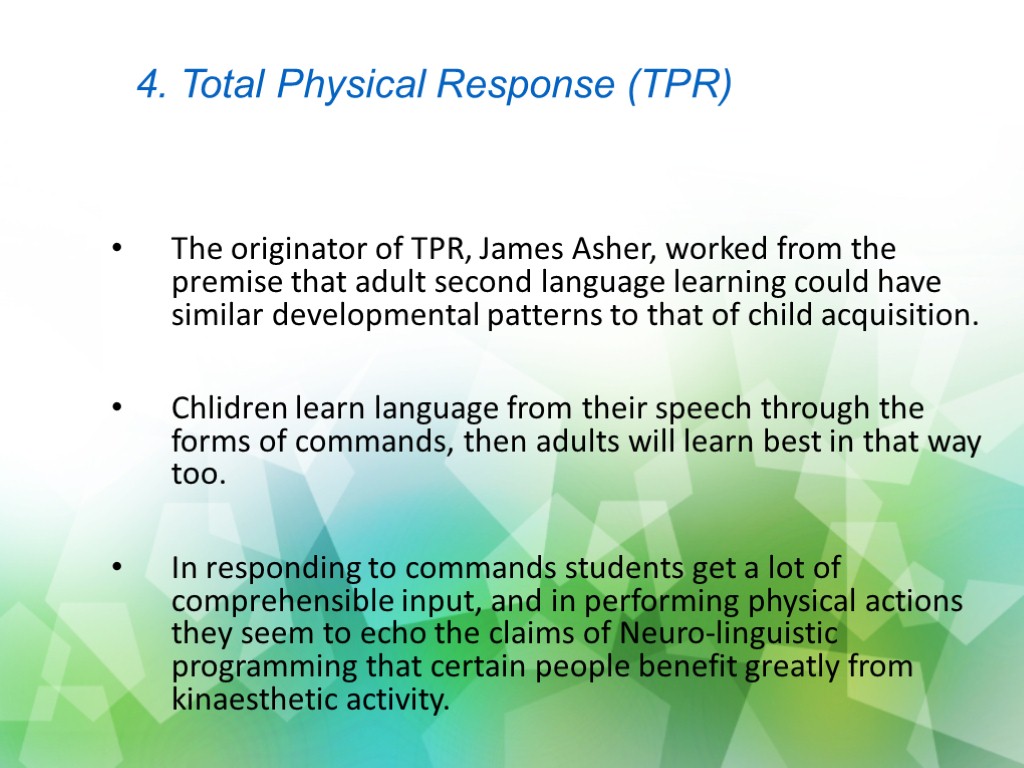 4. Total Physical Response (TPR)

• The originator of TPR, James Asher, worked from the premise that adult second language learning could have similar developmental patterns to that of child acquisition.

• Chlidren learn language from their speech through the forms of commands, then adults will learn best in that way too.

• In responding to commands students get a lot of comprehensible input, and in performing physical actions they seem to echo the claims of Neuro-linguistic programming that certain people benefit greatly from kinaesthetic activity.